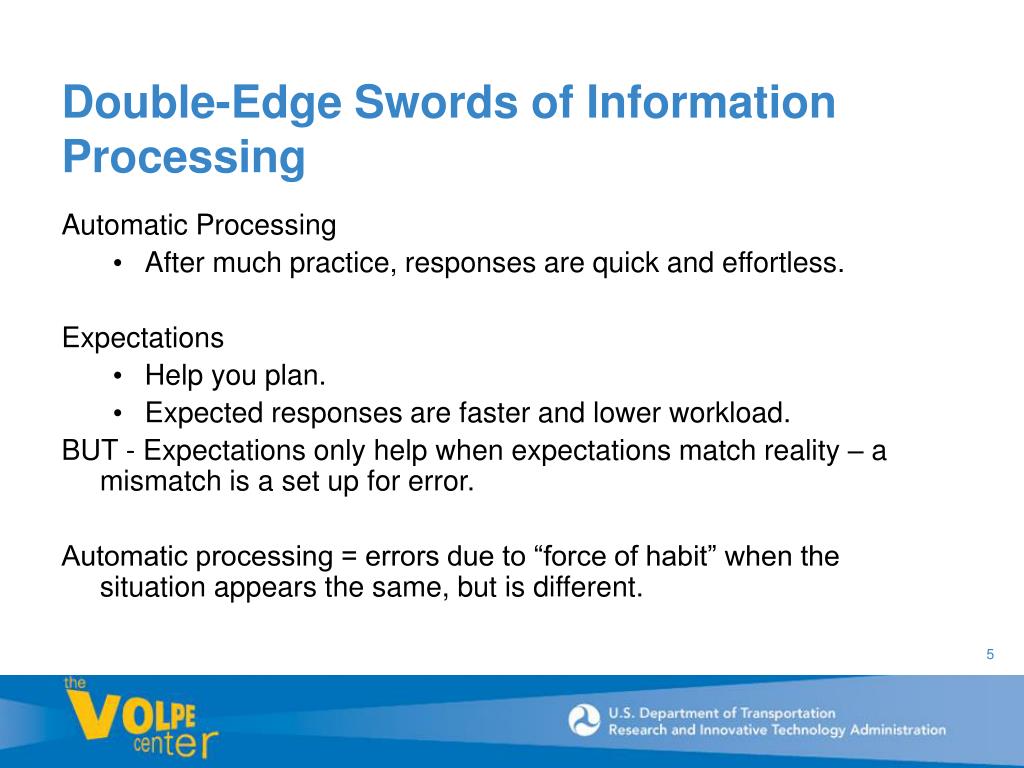 Double-Edge Swords of Information Processing

Automatic Processing

• After much practice, responses are quick and effortless.

Expectations

• Help you plan.
• Expected responses are faster and lower workload.

BUT - Expectations only help when expectations match reality – a mismatch is a set up for error.

Automatic processing = errors due to “force of habit” when the situation appears the same, but is different.

5

the VOLPE center

U.S. Department of Transportation
Research and Innovative Technology Administration